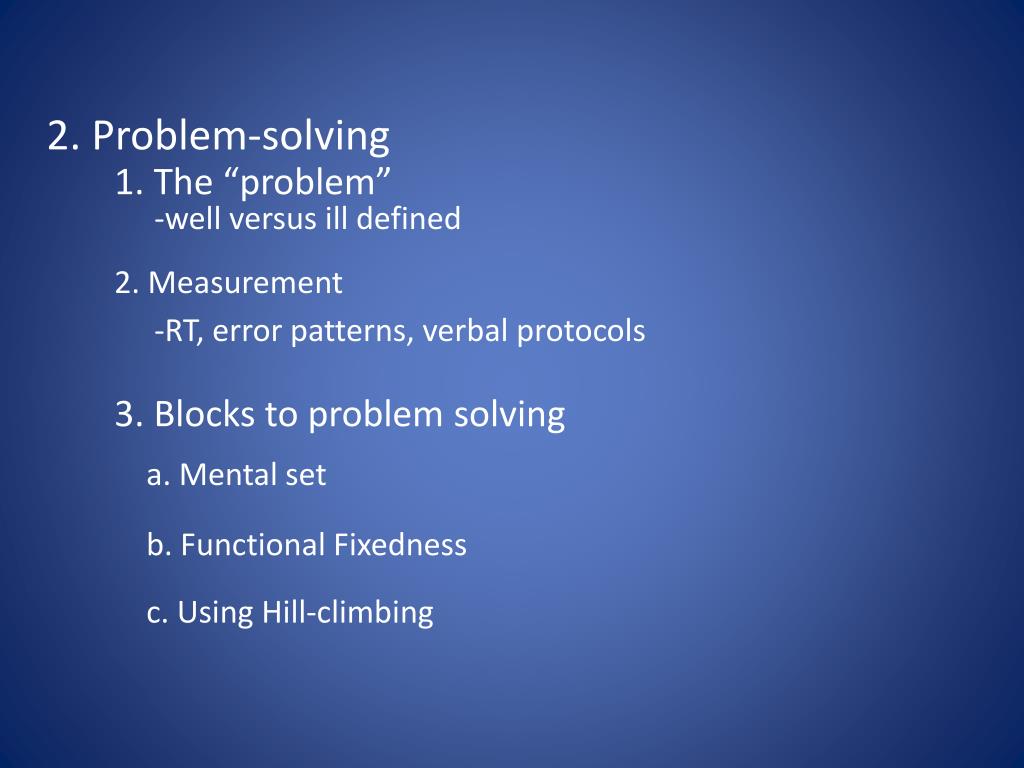 2. Problem-solving
1. The “problem”
-well versus ill defined

2. Measurement
-RT, error patterns, verbal protocols

3. Blocks to problem solving
a. Mental set

b. Functional Fixedness

c. Using Hill-climbing